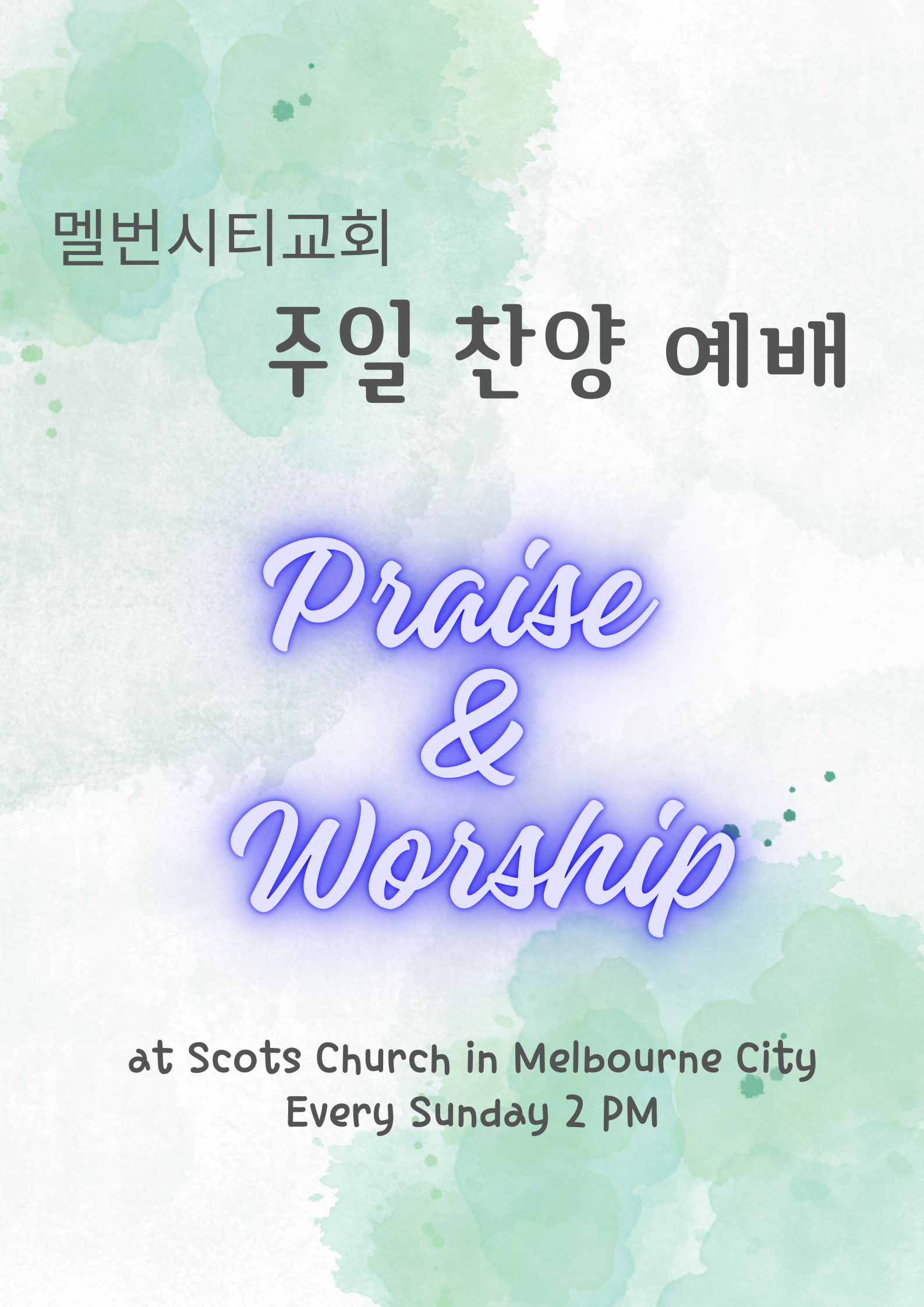 멜번시티교회

주일 찬양 예배

Praise & Worship

at Scots Church in Melbourne City
Every Sunday 2 PM